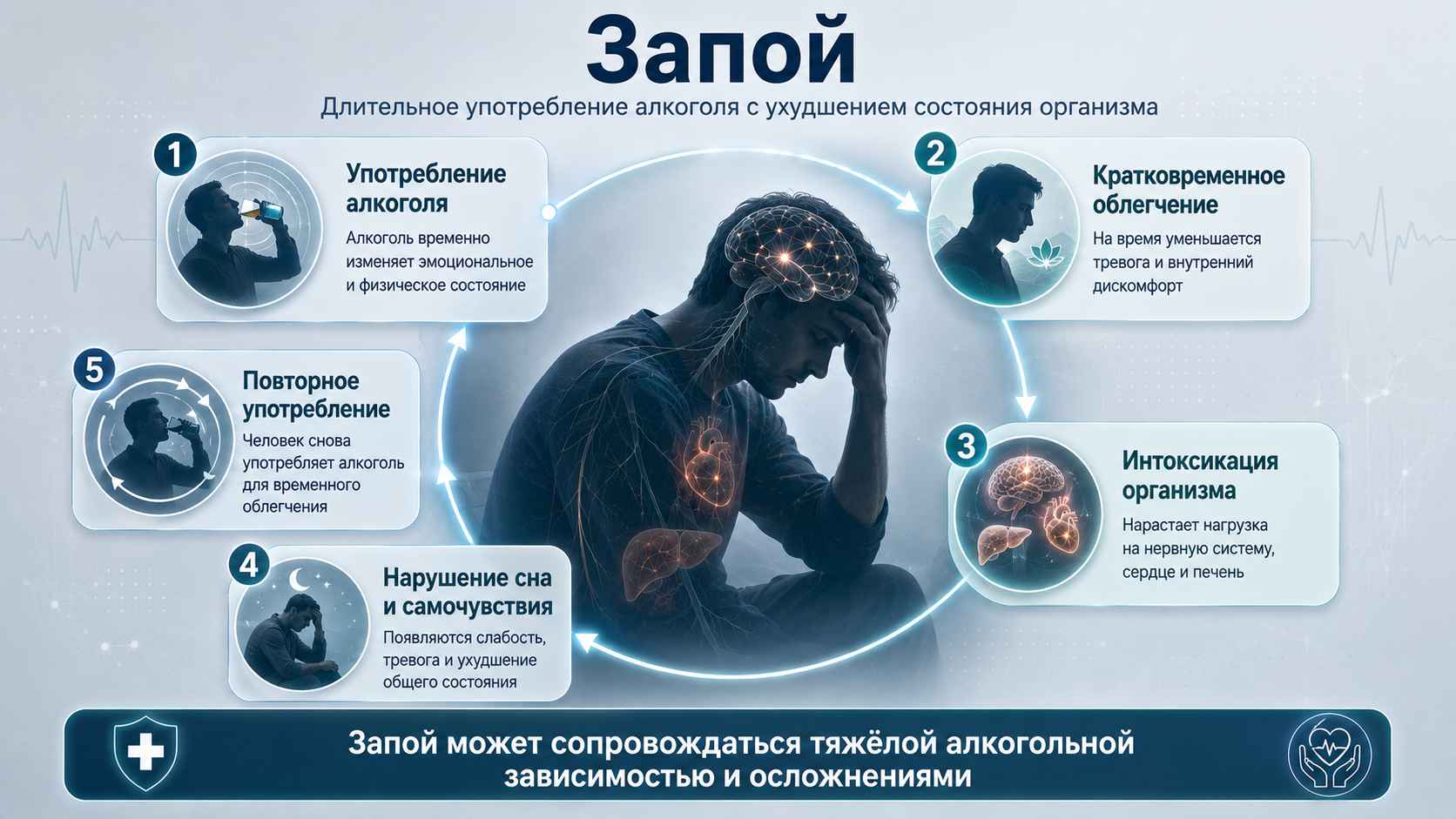 Запой

Длительное употребление алкоголя с ухудшением состояния организма

1

Употребление алкоголя

Алкоголь временно изменяет эмоциональное и физическое состояние

2

Кратковременное облегчение

На время уменьшается тревога и внутренний дискомфорт

3

Интоксикация организма

Нарастает нагрузка на нервную систему, сердце и печень

4

Нарушение сна и самочувствия

Появляются слабость, тревога и ухудшение общего состояния

5

Повторное употребление

Человек снова употребляет алкоголь для временного облегчения

Запой может сопровождаться тяжёлой алкогольной зависимостью и осложнениями